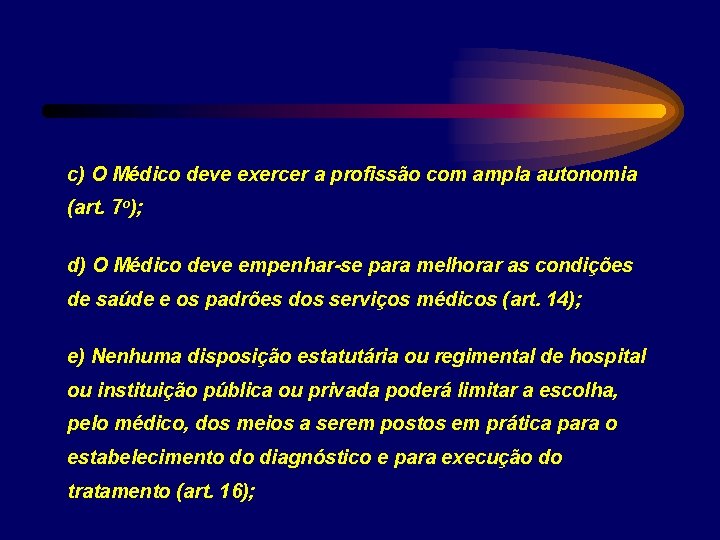 c) O Médico deve exercer a profissão com ampla autonomia (art. 7º);

d) O Médico deve empenhar-se para melhorar as condições de saúde e os padrões dos serviços médicos (art. 14);

e) Nenhuma disposição estatutária ou regimental de hospital ou instituição pública ou privada poderá limitar a escolha, pelo médico, dos meios a serem postos em prática para o estabelecimento do diagnóstico e para execução do tratamento (art. 16);